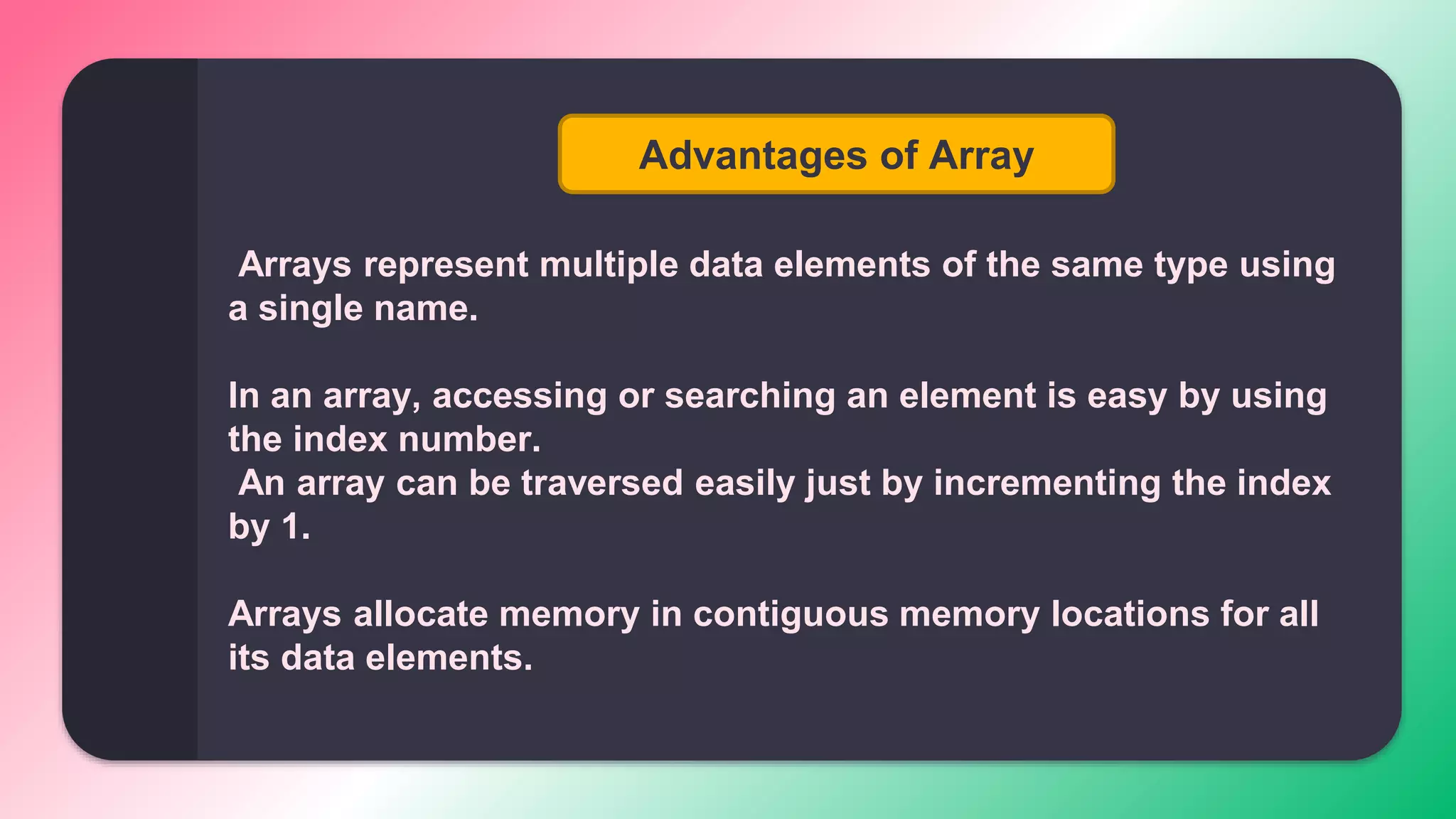 Advantages of Array

Arrays represent multiple data elements of the same type using a single name.

In an array, accessing or searching an element is easy by using the index number.
An array can be traversed easily just by incrementing the index by 1.

Arrays allocate memory in contiguous memory locations for all its data elements.